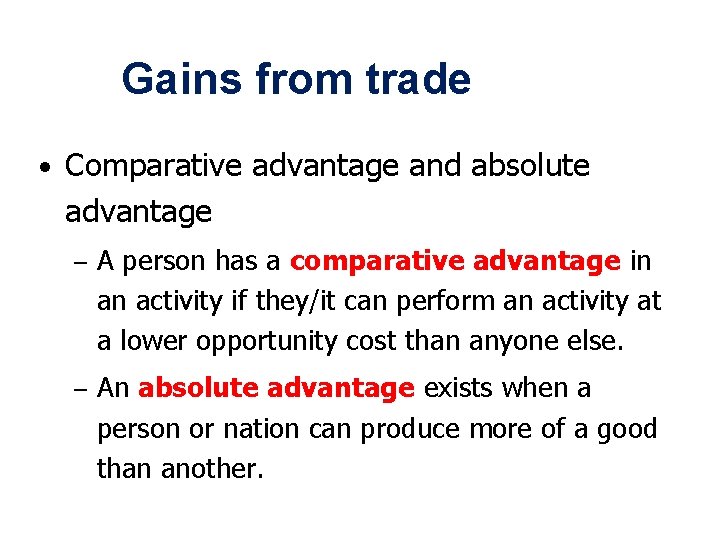 Gains from trade

• Comparative advantage and absolute advantage

– A person has a comparative advantage in an activity if they/it can perform an activity at a lower opportunity cost than anyone else.

– An absolute advantage exists when a person or nation can produce more of a good than another.